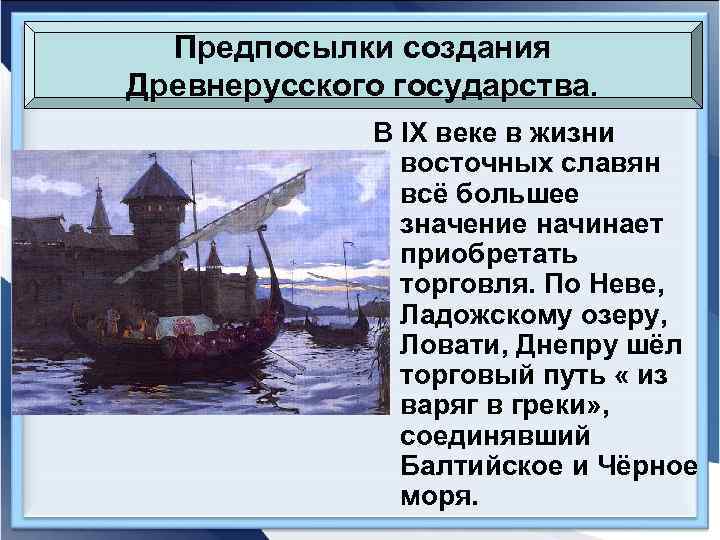 Предпосылки создания Древнерусского государства.

В IX веке в жизни восточных славян всё большее значение начинает приобретать торговля. По Неве, Ладожскому озеру, Ловати, Днепру шёл торговый путь « из варяг в греки», соединявший Балтийское и Чёрное моря.